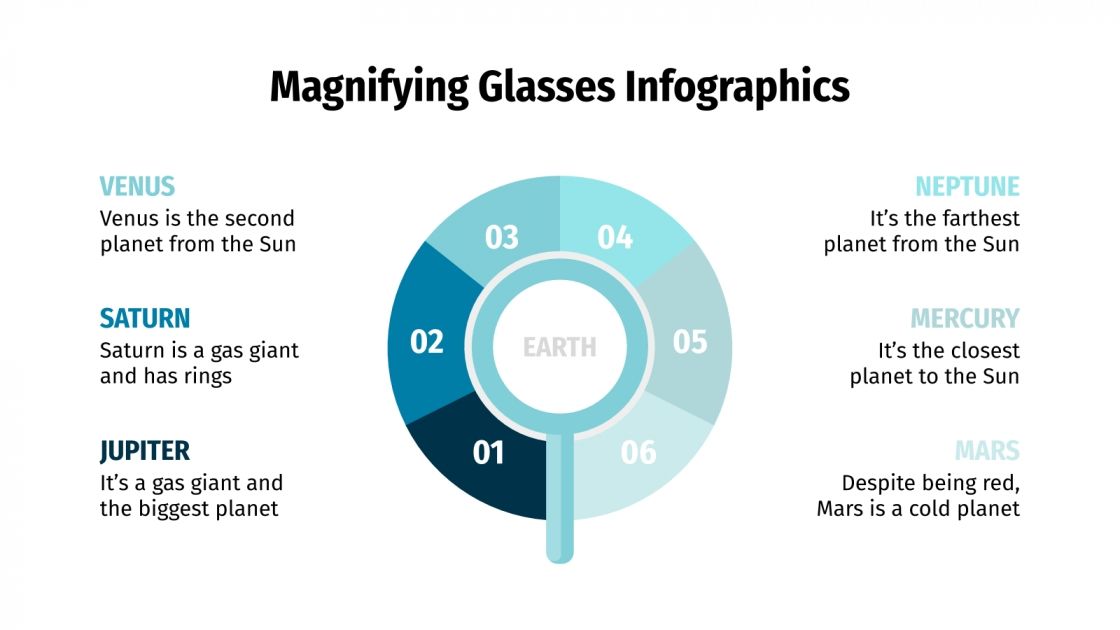 Magnifying Glasses Infographics

VENUS
Venus is the second planet from the Sun

SATURN
Saturn is a gas giant and has rings

JUPITER
It's a gas giant and the biggest planet

03
04
02
EARTH
05
01
06

NEPTUNE
It's the farthest planet from the Sun

MERCURY
It's the closest planet to the Sun

MARS
Despite being red, Mars is a cold planet